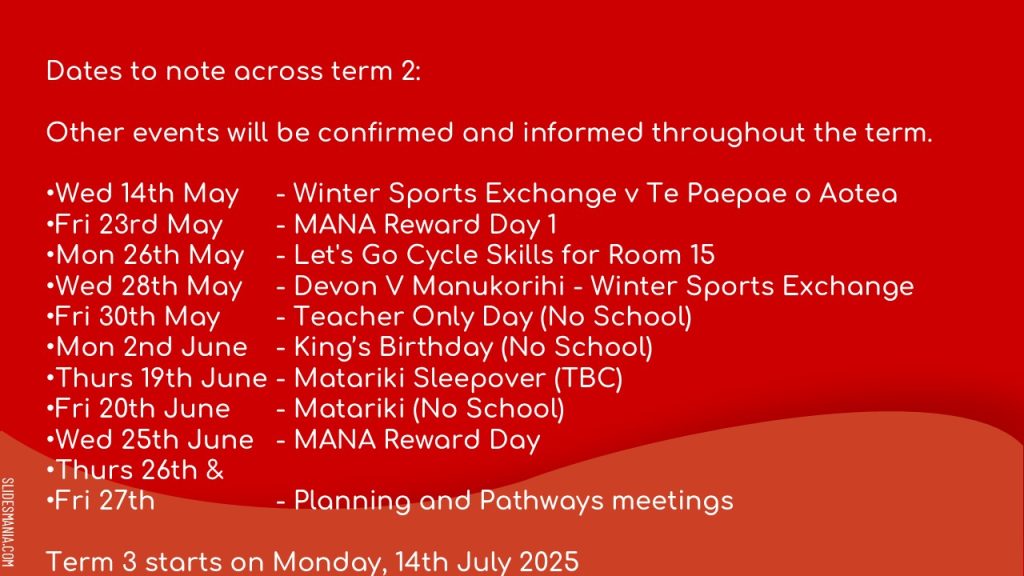 Dates to note across term 2:

Other events will be confirmed and informed throughout the term.

•Wed 14th May - Winter Sports Exchange v Te Paepae o Aotea
•Fri 23rd May - MANA Reward Day 1
•Mon 26th May - Let's Go Cycle Skills for Room 15
•Wed 28th May - Devon V Manukorihi - Winter Sports Exchange
•Fri 30th May - Teacher Only Day (No School)
•Mon 2nd June - King's Birthday (No School)
•Thurs 19th June - Matariki Sleepover (TBC)
•Fri 20th June - Matariki (No School)
•Wed 25th June - MANA Reward Day
•Thurs 26th &
•Fri 27th - Planning and Pathways meetings

Term 3 starts on Monday, 14th July 2025

SLIDESMANIA.COM